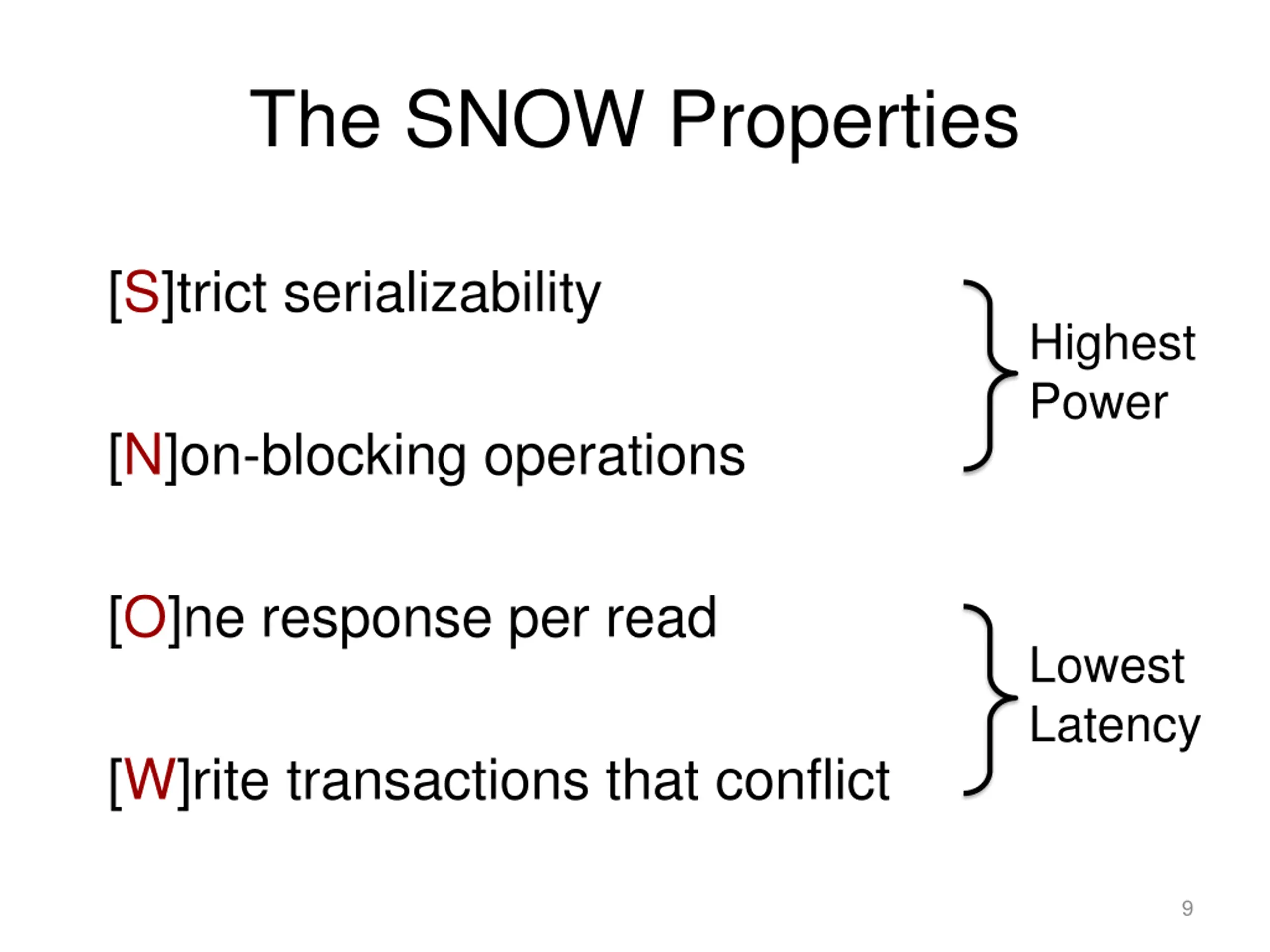 The SNOW Properties

[S]trict serializability

[N]on-blocking operations

Highest Power

[O]ne response per read

[W]rite transactions that conflict

Lowest Latency

9